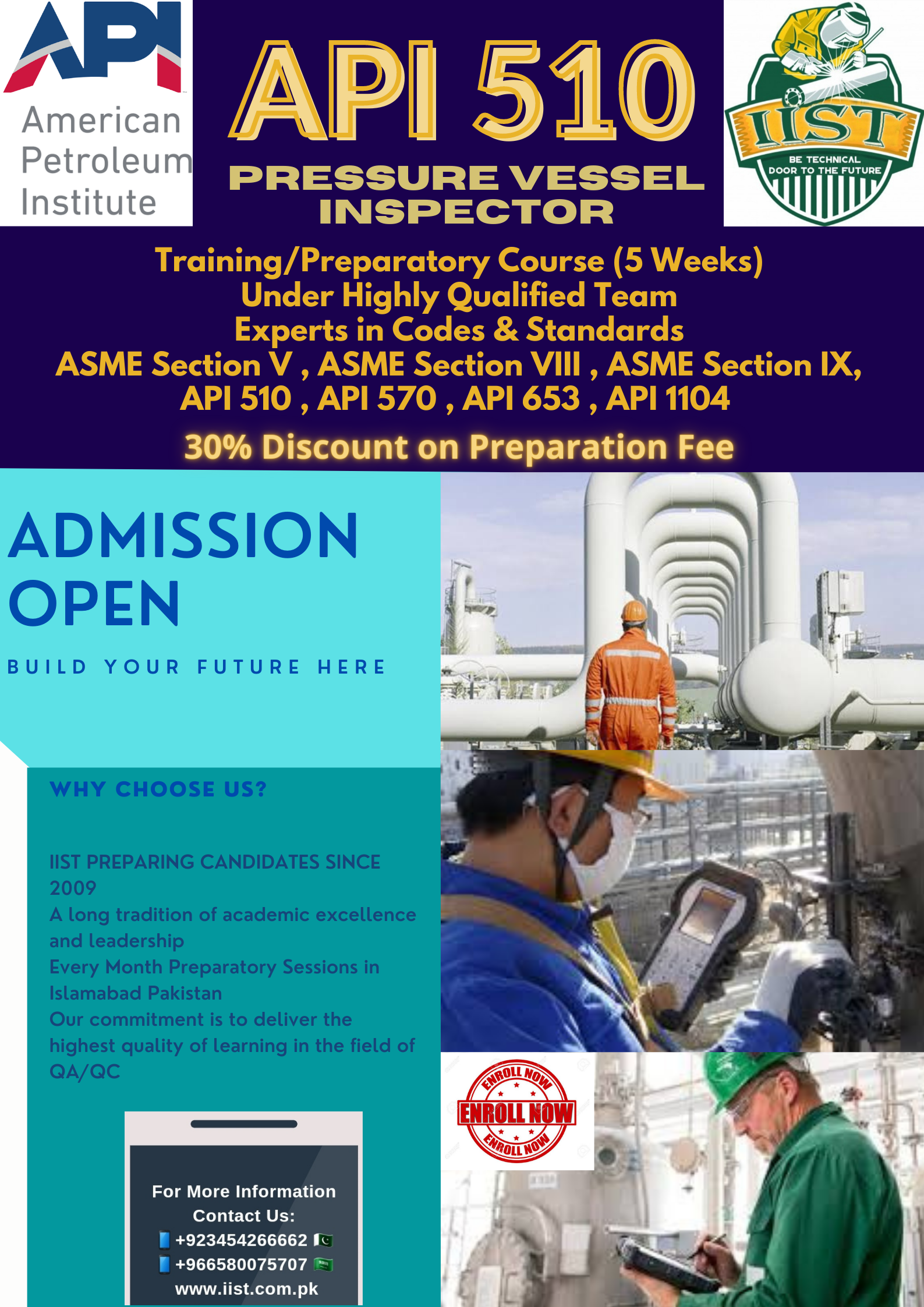 API
American Petroleum Institute

API 510
PRESSURE VESSEL INSPECTOR

IIST
BE TECHNICAL
DOOR TO THE FUTURE

Training/Preparatory Course (5 Weeks)
Under Highly Qualified Team
Experts in Codes & Standards
ASME Section V , ASME Section VIII , ASME Section IX,
API 510 , API 570 , API 653 , API 1104

30% Discount on Preparation Fee

ADMISSION OPEN

BUILD YOUR FUTURE HERE

WHY CHOOSE US?

IIST PREPARING CANDIDATES SINCE 2009
A long tradition of academic excellence and leadership
Every Month Preparatory Sessions in Islamabad Pakistan
Our commitment is to deliver the highest quality of learning in the field of QA/QC

ENROLL NOW
ENROLL NOW
ENROLL NOW

For More Information Contact Us:
+923454266662
+966580075707
www.iist.com.pk